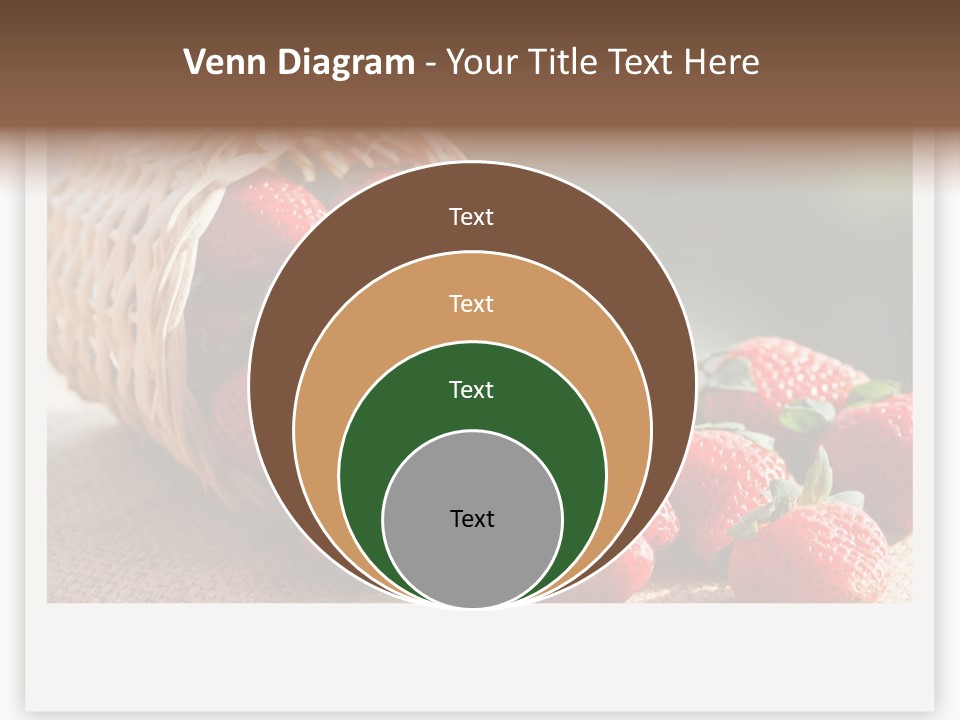 Venn Diagram - Your Title Text Here

Text

Text

Text

Text